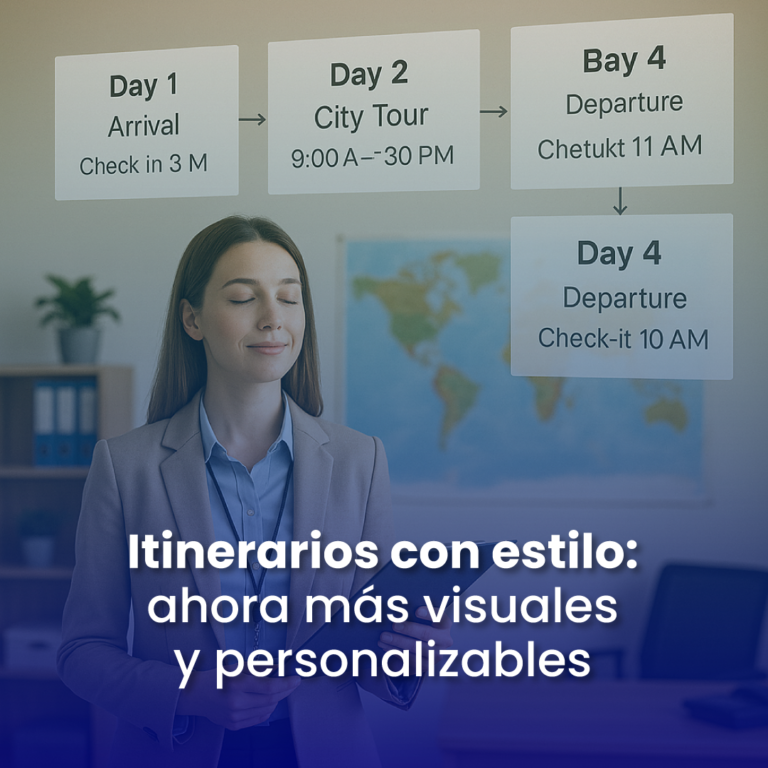 Day 1
Arrival
Check in 3 M

Day 2
City Tour
9:00 A–-30 PM

Bay 4
Departure
Chetukt 11 AM

Day 4
Departure
Check-it 10 AM

Itinerarios con estilo: ahora más visuales y personalizables